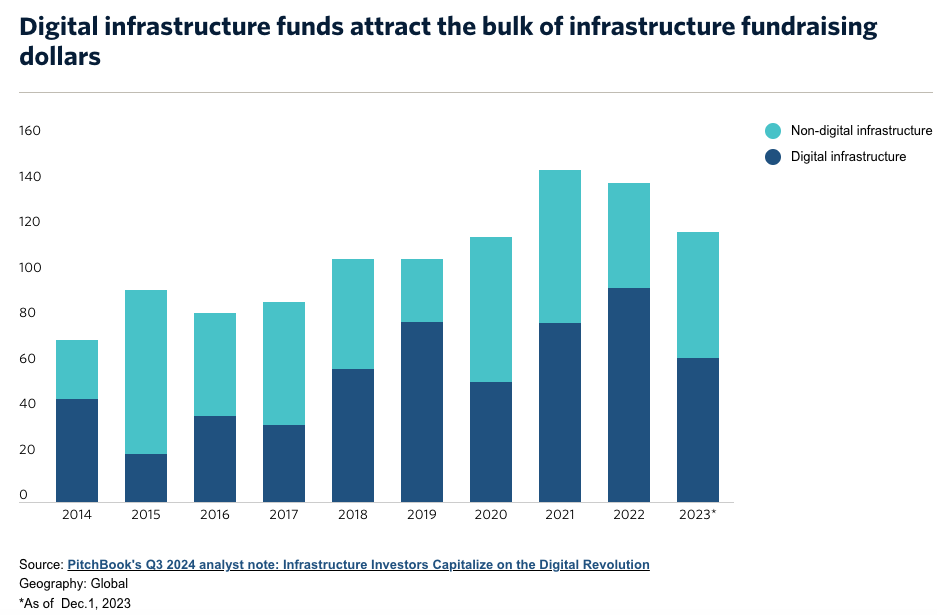 Digital infrastructure funds attract the bulk of infrastructure fundraising dollars

160
140
120
100
80
60
40
20
0

2014 2015 2016 2017 2018 2019 2020 2021 2022 2023*

Non-digital infrastructure
Digital infrastructure

Source: PitchBook's Q3 2024 analyst note: Infrastructure Investors Capitalize on the Digital Revolution
Geography: Global
*As of Dec.1, 2023